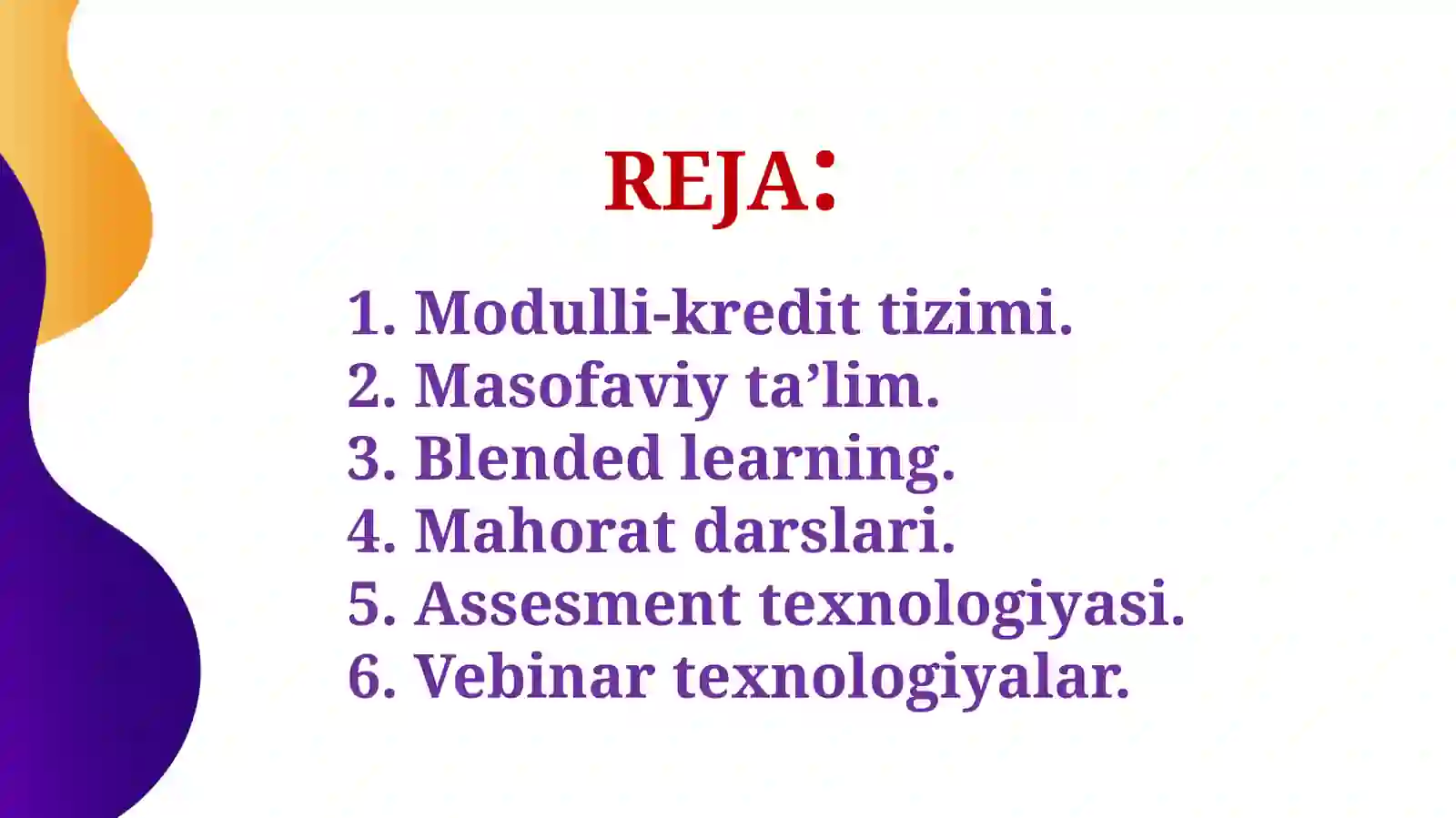 REJA:

1. Modulli-kredit tizimi.
2. Masofaviy ta’lim.
3. Blended learning.
4. Mahorat darslari.
5. Assesment texnologiyasi.
6. Vebinar texnologiyalar.